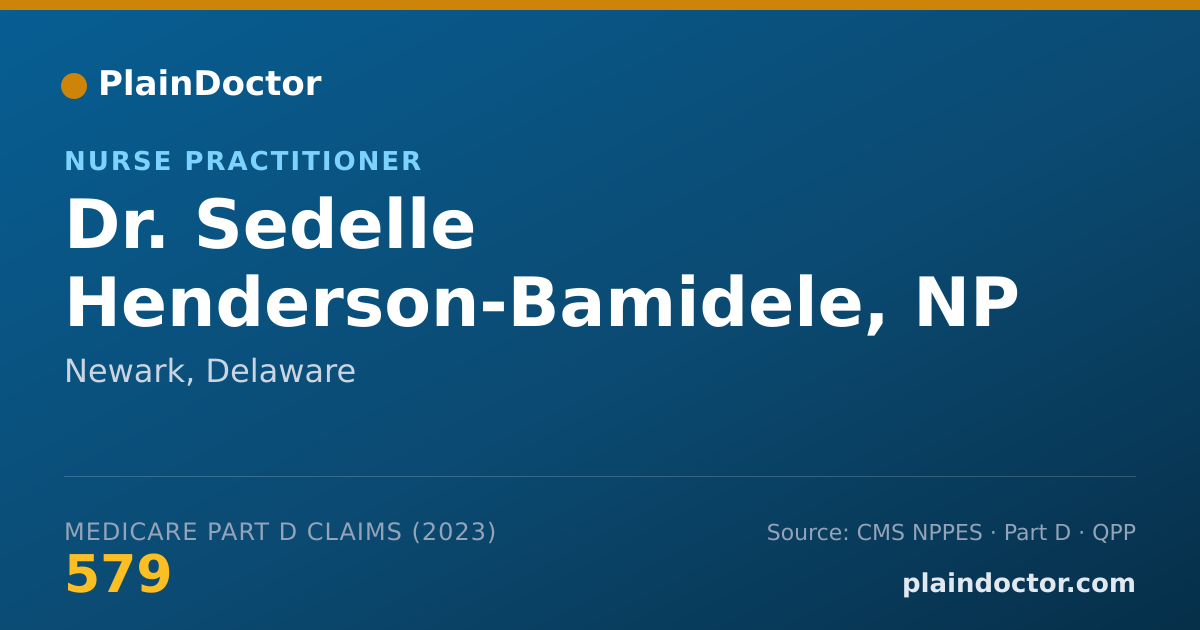 PlainDoctor

NURSE PRACTITIONER

Dr. Sedelle Henderson-Bamidele, NP

Newark, Delaware

MEDICARE PART D CLAIMS (2023)
579

Source: CMS NPPES · Part D · QPP

plaindoctor.com